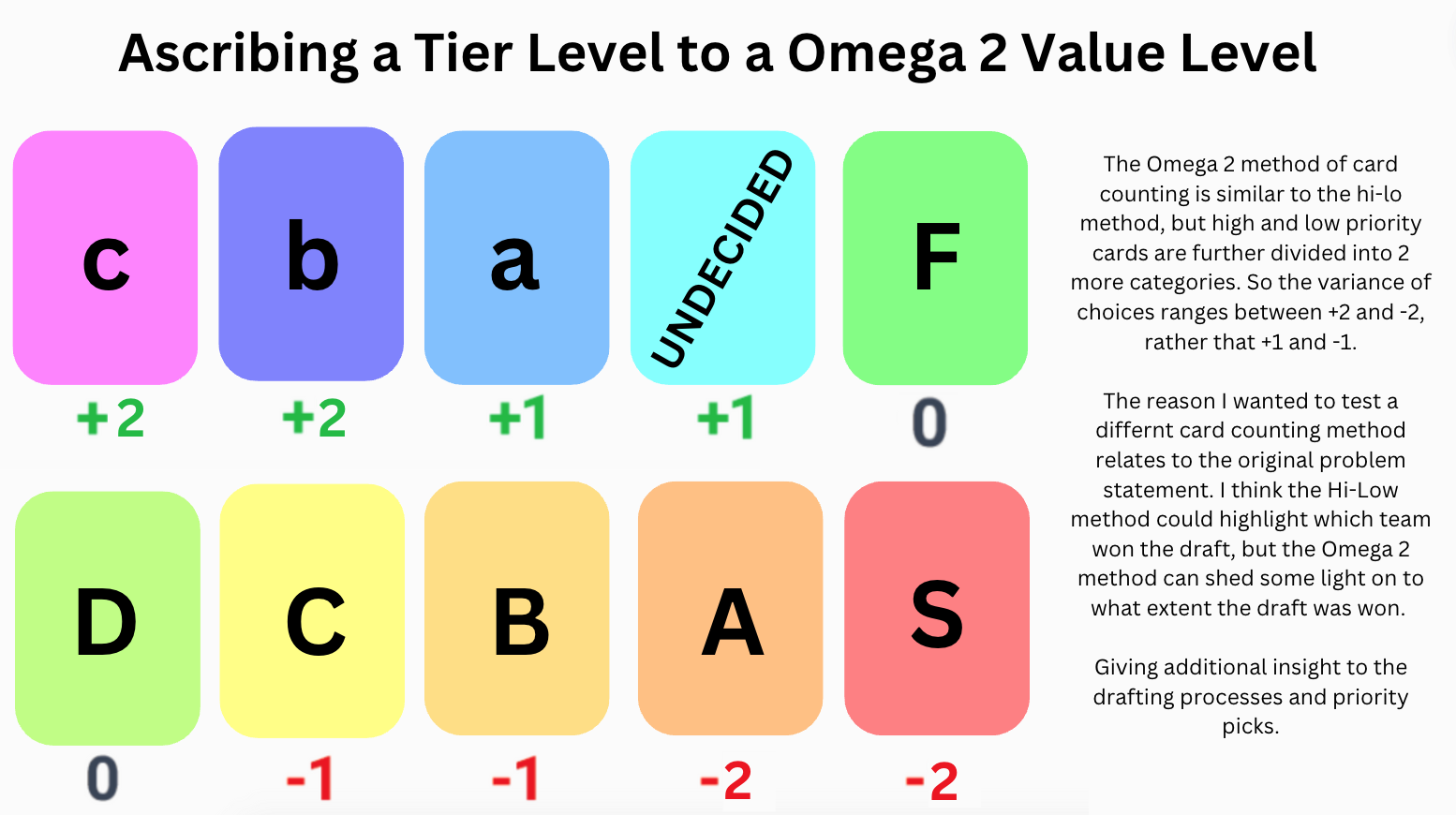 Ascribing a Tier Level to a Omega 2 Value Level

c
+2

b
+2

a
+1

UNDECIDED
+1

F
0

D
0

C
-1

B
-1

A
-2

S
-2

The Omega 2 method of card counting is similar to the hi-lo method, but high and low priority cards are further divided into 2 more categories. So the variance of choices ranges between +2 and -2, rather that +1 and -1.

The reason I wanted to test a differnt card counting method relates to the original problem statement. I think the Hi-Low method could highlight which team won the draft, but the Omega 2 method can shed some light on to what extent the draft was won.

Giving additional insight to the drafting processes and priority picks.